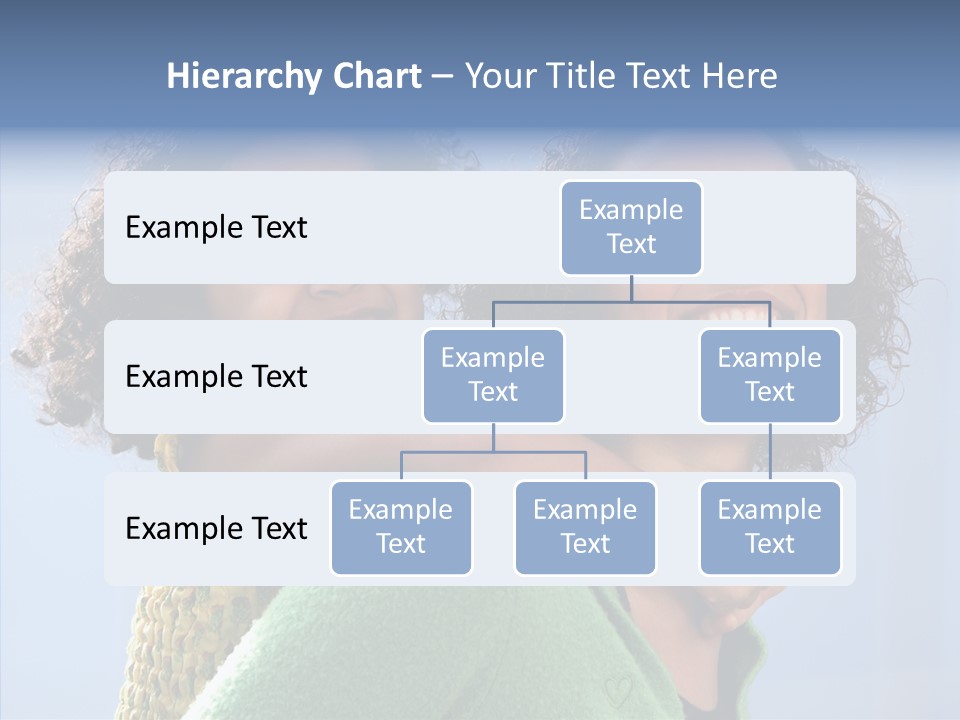 Hierarchy Chart – Your Title Text Here

Example Text

Example Text

Example Text

Example Text

Example Text

Example Text

Example Text

Example Text

Example Text